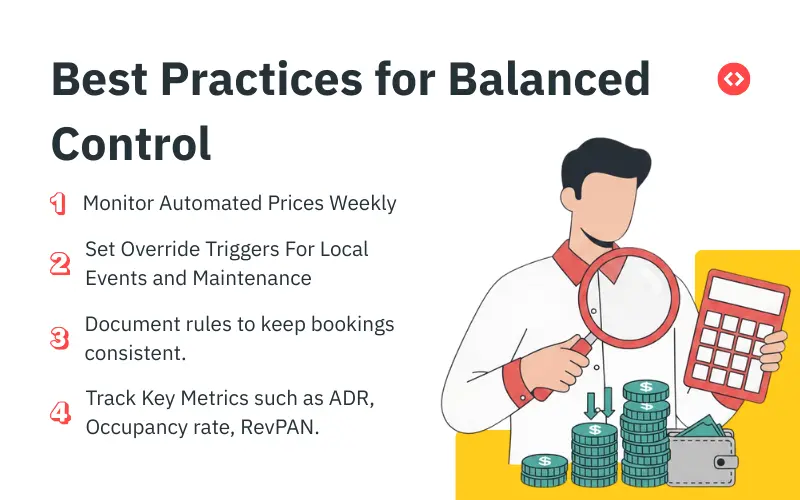 Best Practices for Balanced Control

1 Monitor Automated Prices Weekly

2 Set Override Triggers For Local Events and Maintenance

3 Document rules to keep bookings consistent.

4 Track Key Metrics such as ADR, Occupancy rate, RevPAN.

$ $ $ $